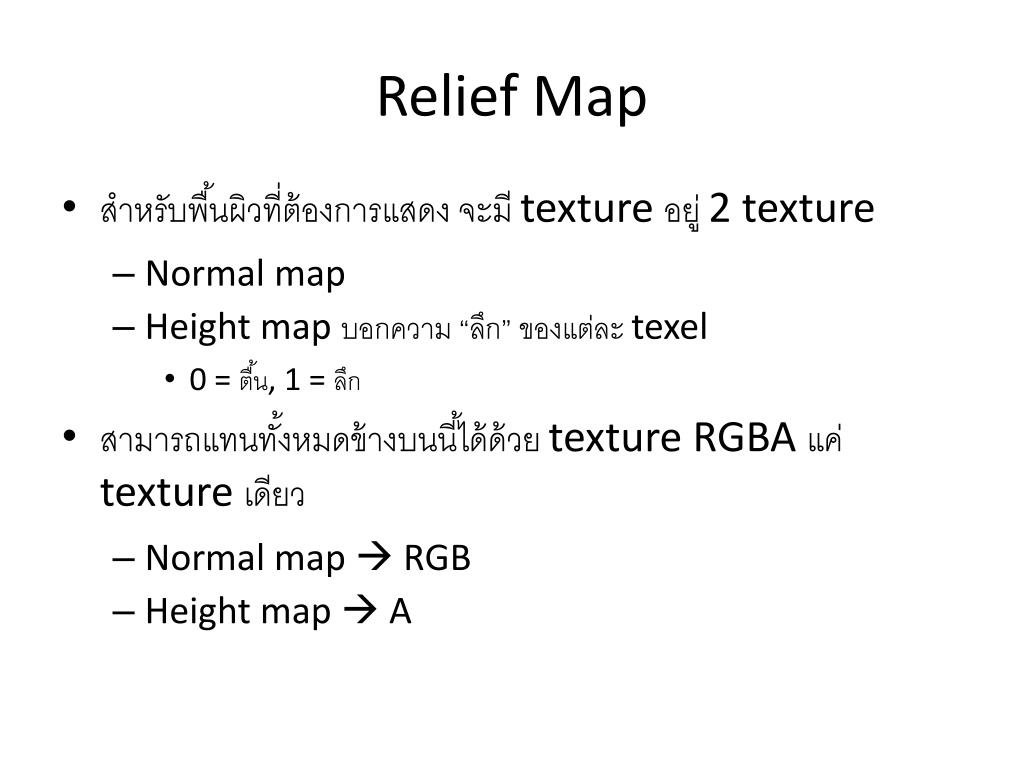 Relief Map

• สำหรับพื้นผิวที่ต้องการแสดง จะมี texture อยู่ 2 texture
– Normal map
– Height map บอกความ “ลึก” ของแต่ละ texel
• 0 = ตื้น, 1 = ลึก
• สามารถแทนทั้งหมดข้างบนนี้ได้ด้วย texture RGBA แค่ texture เดียว
– Normal map → RGB
– Height map → A